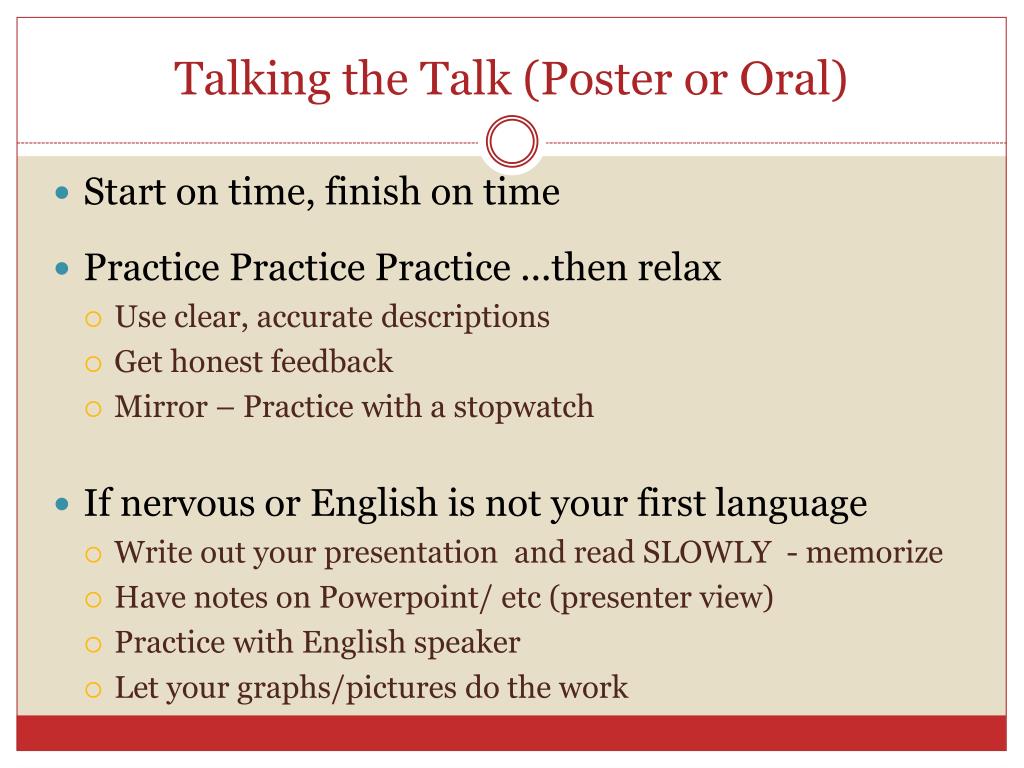 Talking the Talk (Poster or Oral)

- Start on time, finish on time
- Practice Practice Practice …then relax
  - Use clear, accurate descriptions
  - Get honest feedback
  - Mirror – Practice with a stopwatch
- If nervous or English is not your first language
  - Write out your presentation and read SLOWLY - memorize
  - Have notes on Powerpoint/ etc (presenter view)
  - Practice with English speaker
  - Let your graphs/pictures do the work